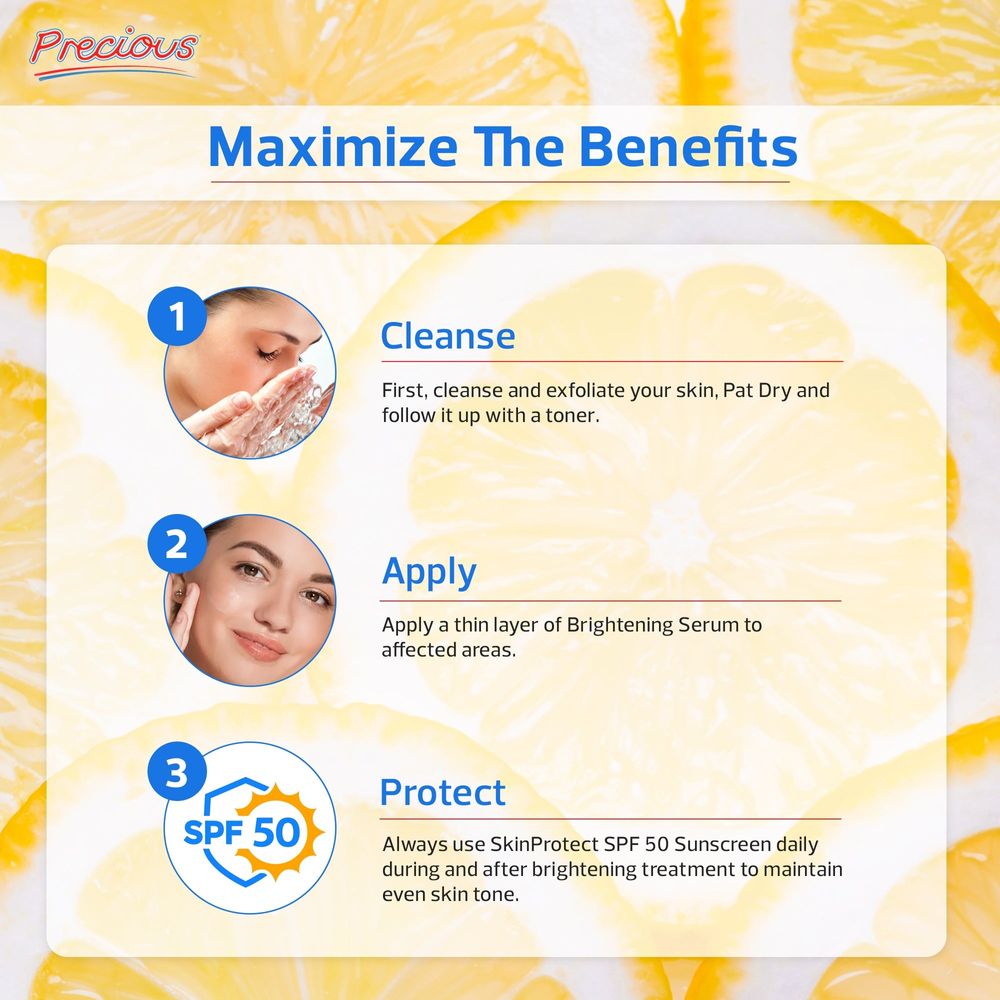 Precious

Maximize The Benefits

1

Cleanse

First, cleanse and exfoliate your skin, Pat Dry and follow it up with a toner.

2

Apply

Apply a thin layer of Brightening Serum to affected areas.

3

SPF 50

Protect

Always use SkinProtect SPF 50 Sunscreen daily during and after brightening treatment to maintain even skin tone.